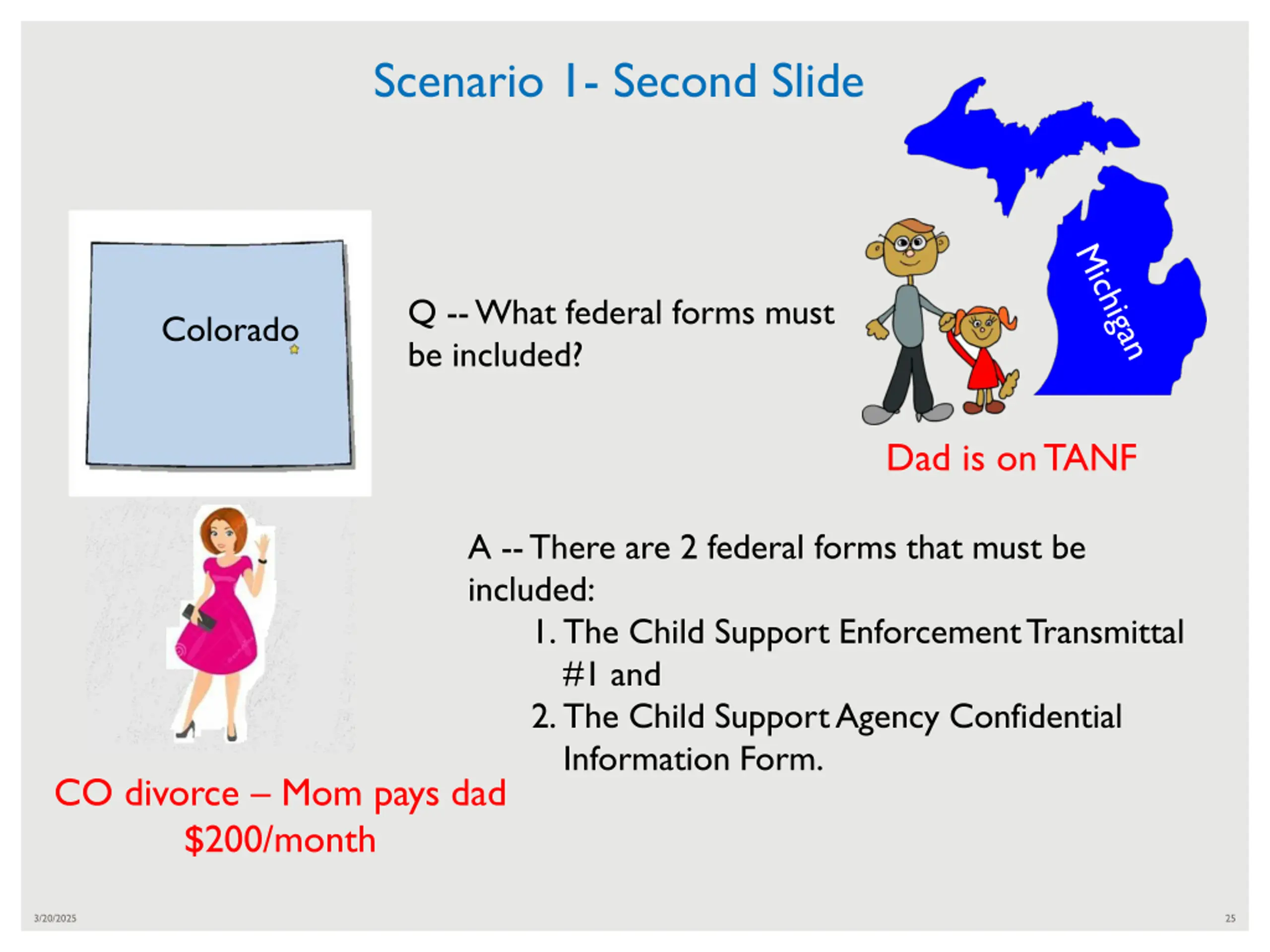 Scenario 1- Second Slide

Colorado

Q -- What federal forms must be included?

Michigan

Dad is on TANF

A -- There are 2 federal forms that must be included:
1. The Child Support Enforcement Transmittal #1 and
2. The Child Support Agency Confidential Information Form.

CO divorce – Mom pays dad $200/month

3/20/2025

25